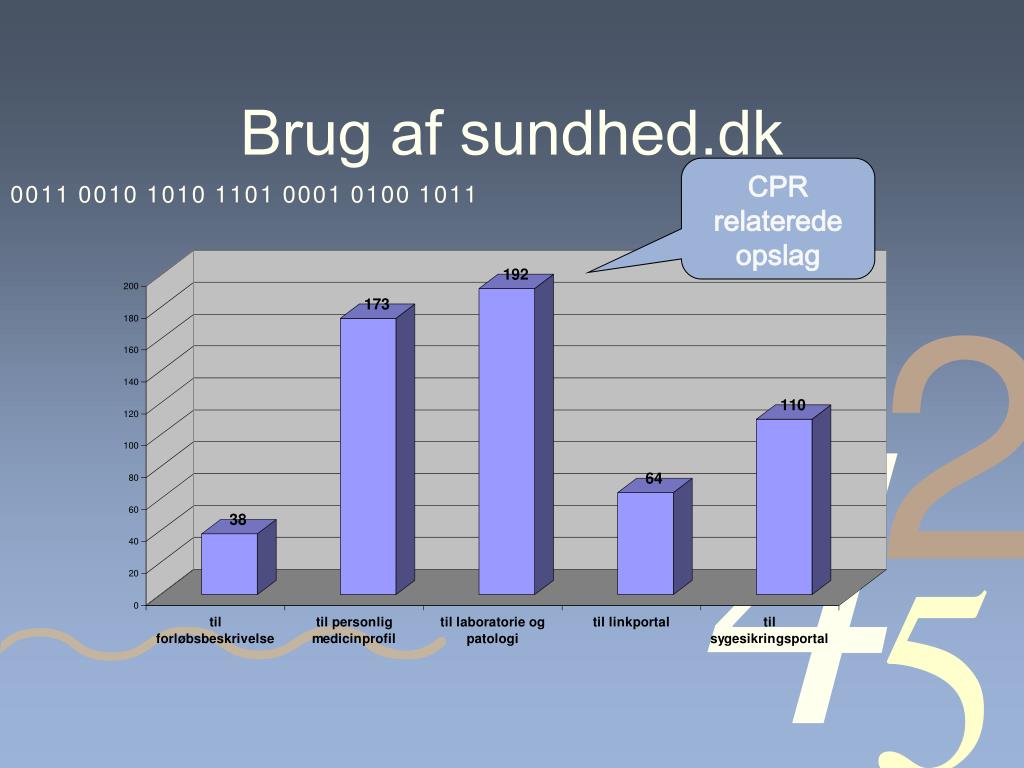 Brug af sundhed.dk

0011 0010 1010 1101 0001 0100 1011

CPR relaterede opslag

200
180
160
140
120
100
80
60
40
20
0

38
173
192
64
110

til forløbsbeskrivelse
til personlig medicinprofil
til laboratorie og patologi
til linkportal
til sygesikringsportal

2
4
5